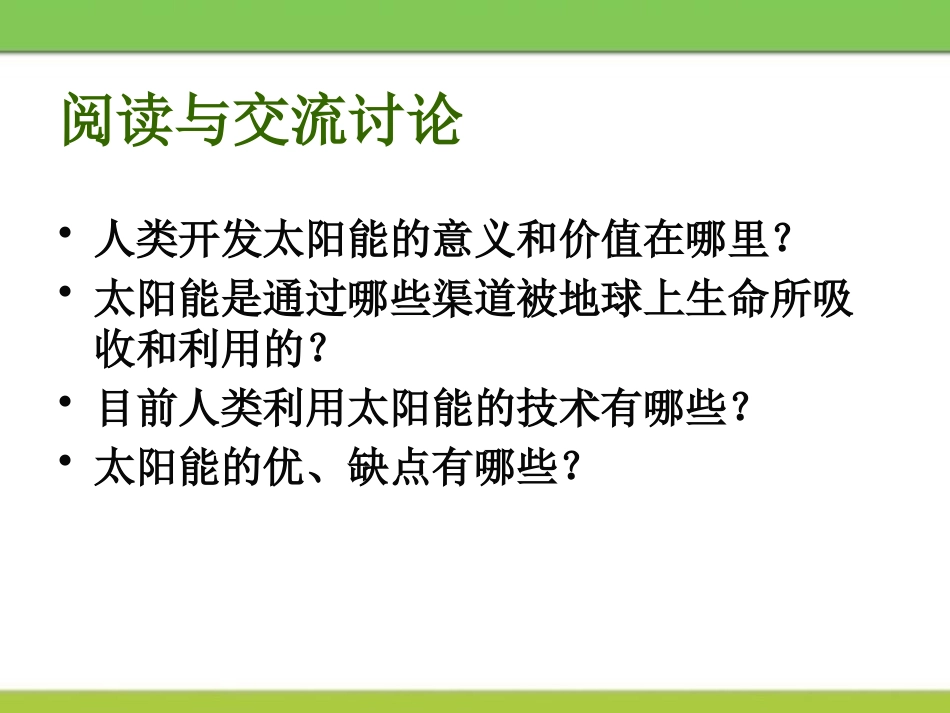 阅读与交流讨论

• 人类开发太阳能的意义和价值在哪里？
• 太阳能是通过哪些渠道被地球上生命所吸收和利用的？
• 目前人类利用太阳能的技术有哪些？
• 太阳能的优、缺点有哪些？